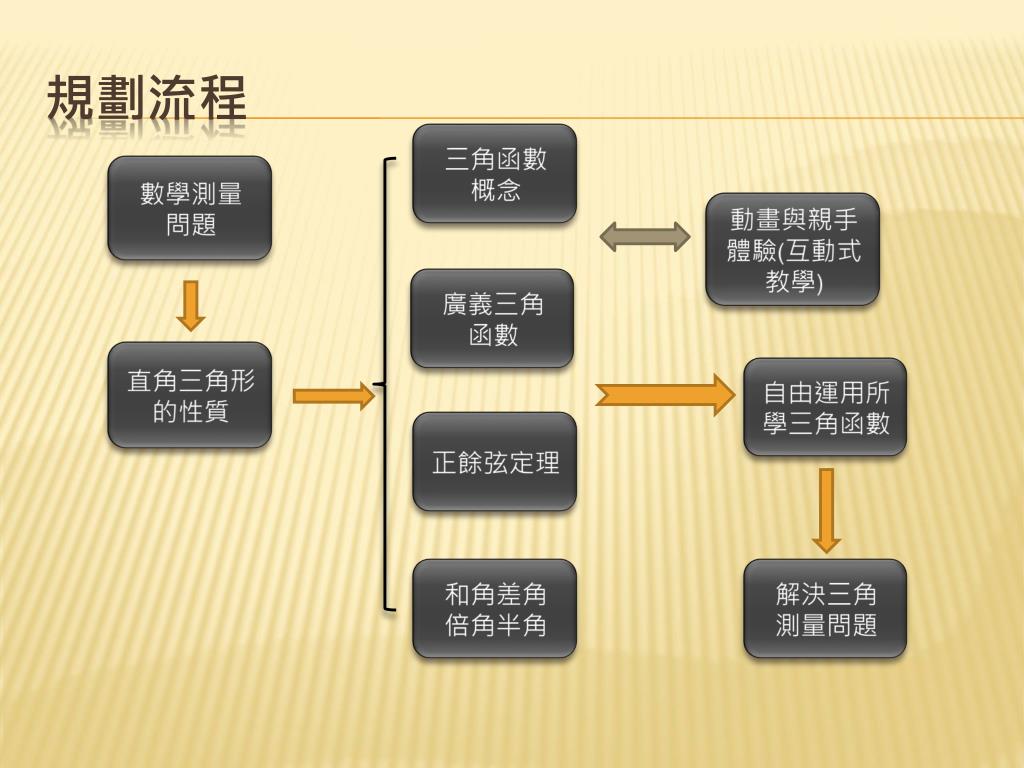 規劃流程

數學測量問題

直角三角形的性質

三角函數概念

廣義三角函數

正餘弦定理

和角差角倍角半角

動畫與親手體驗(互動式教學)

自由運用所學三角函數

解決三角測量問題